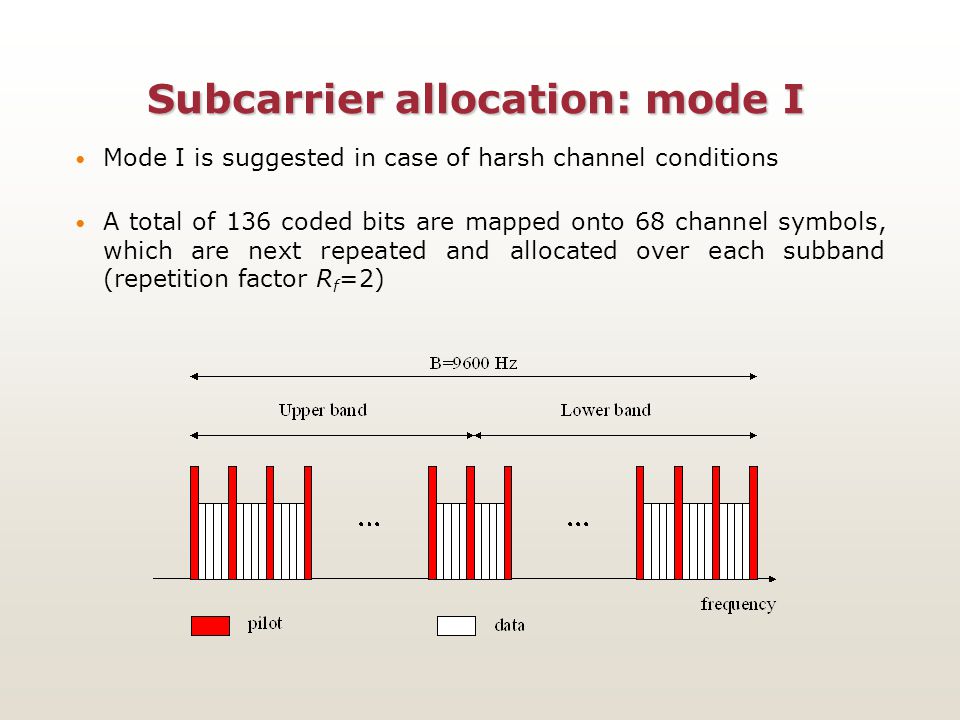 Subcarrier allocation: mode I

• Mode I is suggested in case of harsh channel conditions

• A total of 136 coded bits are mapped onto 68 channel symbols, which are next repeated and allocated over each subband (repetition factor $R_f$=2)

B=9600 Hz

Upper band

Lower band

...

...

frequency

pilot

data